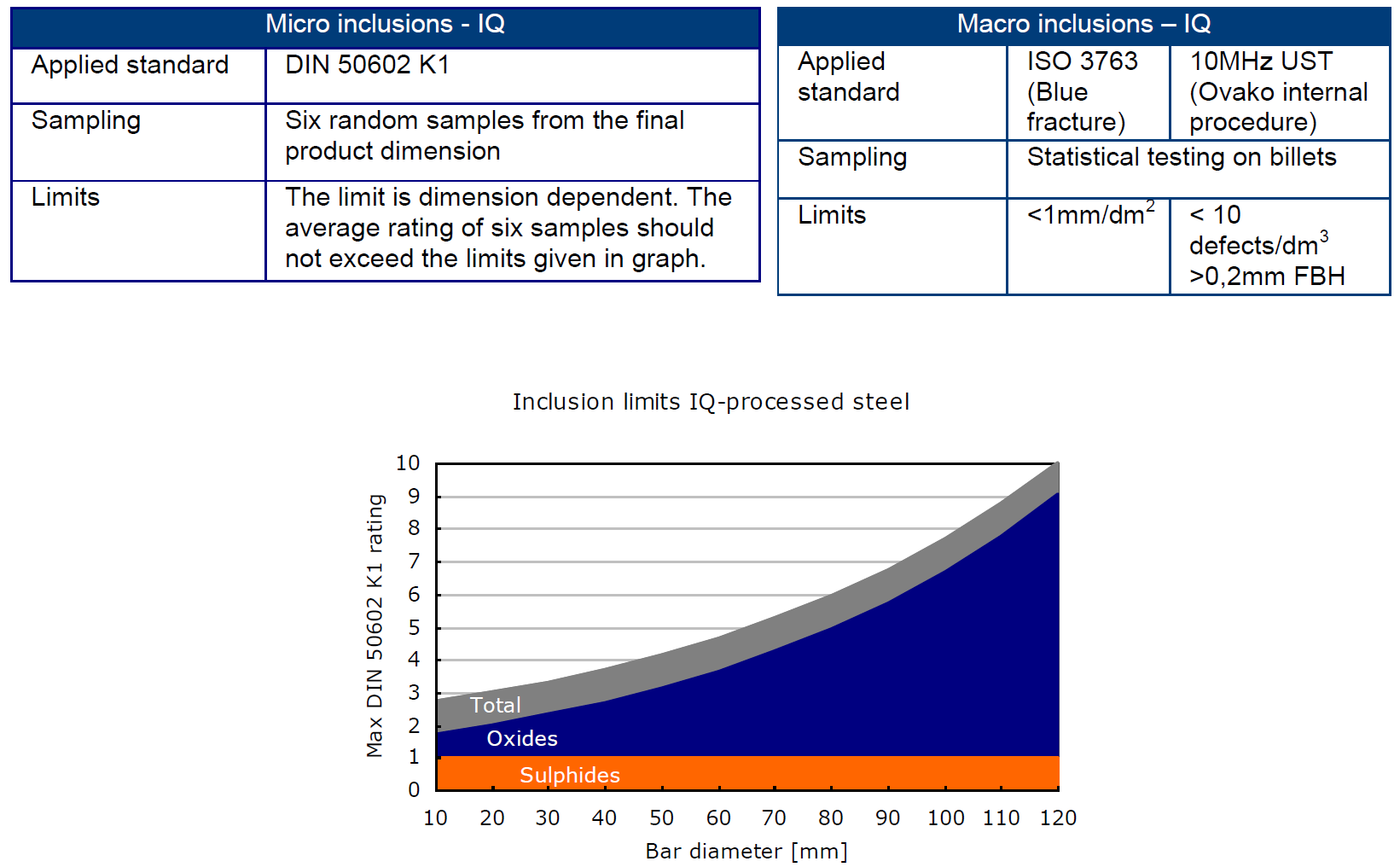 | Micro inclusions - IQ | |
|---|---|
| Applied standard | DIN 50602 K1 |
| Sampling | Six random samples from the final product dimension |
| Limits | The limit is dimension dependent. The average rating of six samples should not exceed the limits given in graph. |

| Macro inclusions – IQ | | |
|---|---|---|
| Applied standard | ISO 3763 (Blue fracture) | 10MHz UST (Ovako internal procedure) |
| Sampling | Statistical testing on billets | |
| Limits | <1mm/dm$^2$ | < 10 defects/dm$^3$ >0,2mm FBH |

Inclusion limits IQ-processed steel

Max DIN 50602 K1 rating

10
9
8
7
6
5
4
3
2
1
0

Total
Oxides
Sulphides

10 20 30 40 50 60 70 80 90 100 110 120

Bar diameter [mm]